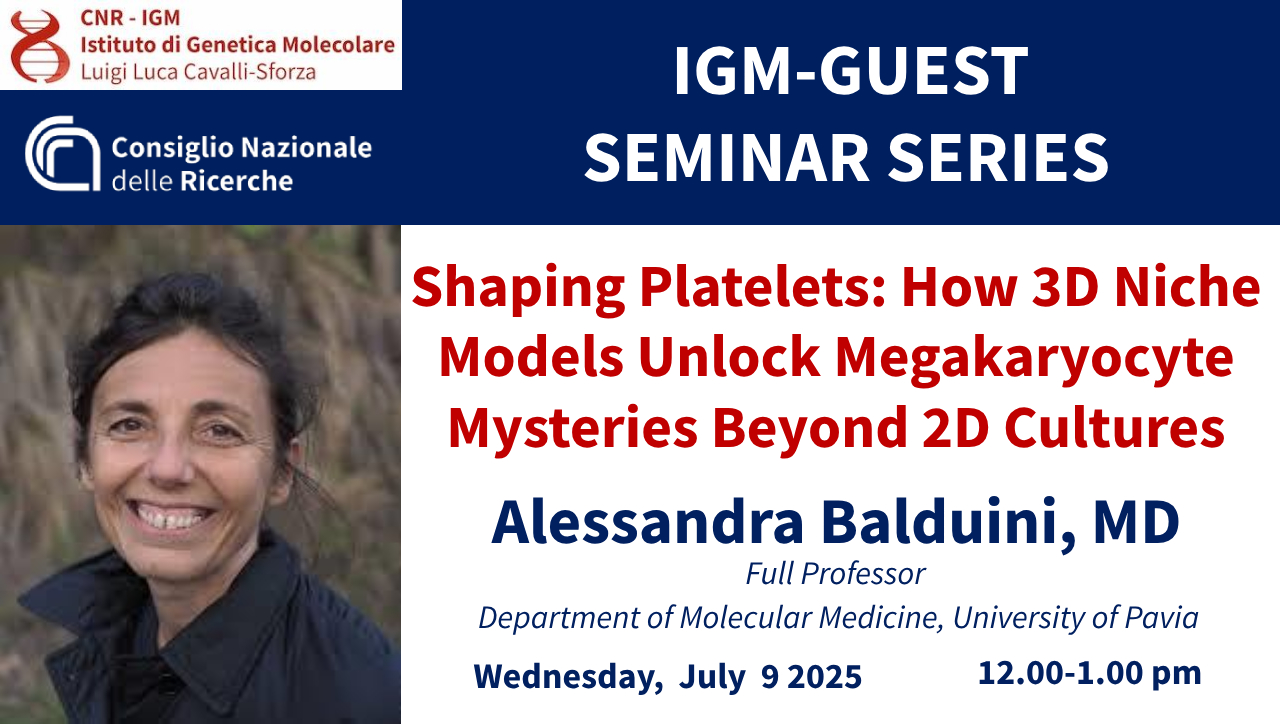 CNR - IGM
Istituto di Genetica Molecolare
Luigi Luca Cavalli-Sforza

Consiglio Nazionale delle Ricerche

IGM-GUEST SEMINAR SERIES

Shaping Platelets: How 3D Niche Models Unlock Megakaryocyte Mysteries Beyond 2D Cultures

Alessandra Balduini, MD

Full Professor

Department of Molecular Medicine, University of Pavia

Wednesday, July 9 2025

12.00-1.00 pm